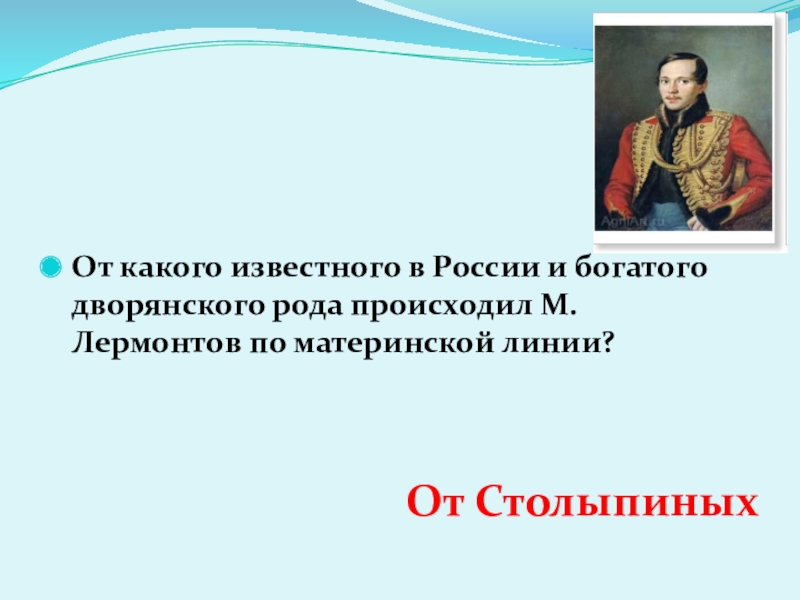 AgniArt.ru

От какого известного в России и богатого дворянского рода происходил М. Лермонтов по материнской линии?

От Столыпиных